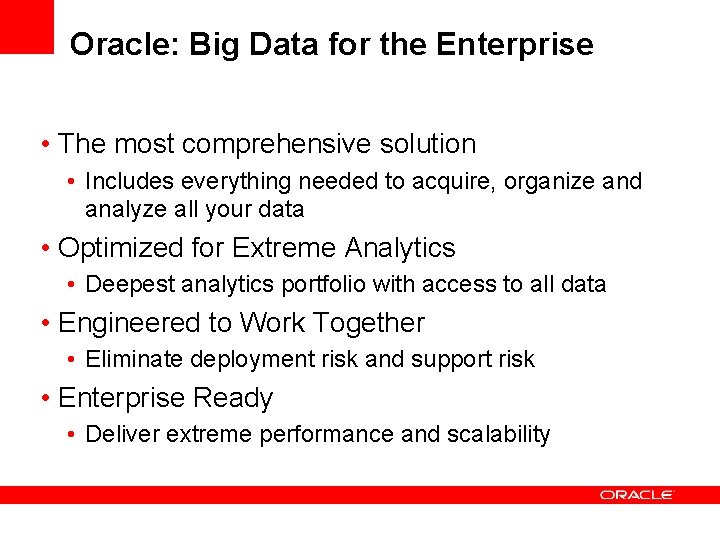 Oracle: Big Data for the Enterprise

• The most comprehensive solution
  • Includes everything needed to acquire, organize and analyze all your data
• Optimized for Extreme Analytics
  • Deepest analytics portfolio with access to all data
• Engineered to Work Together
  • Eliminate deployment risk and support risk
• Enterprise Ready
  • Deliver extreme performance and scalability

ORACLE